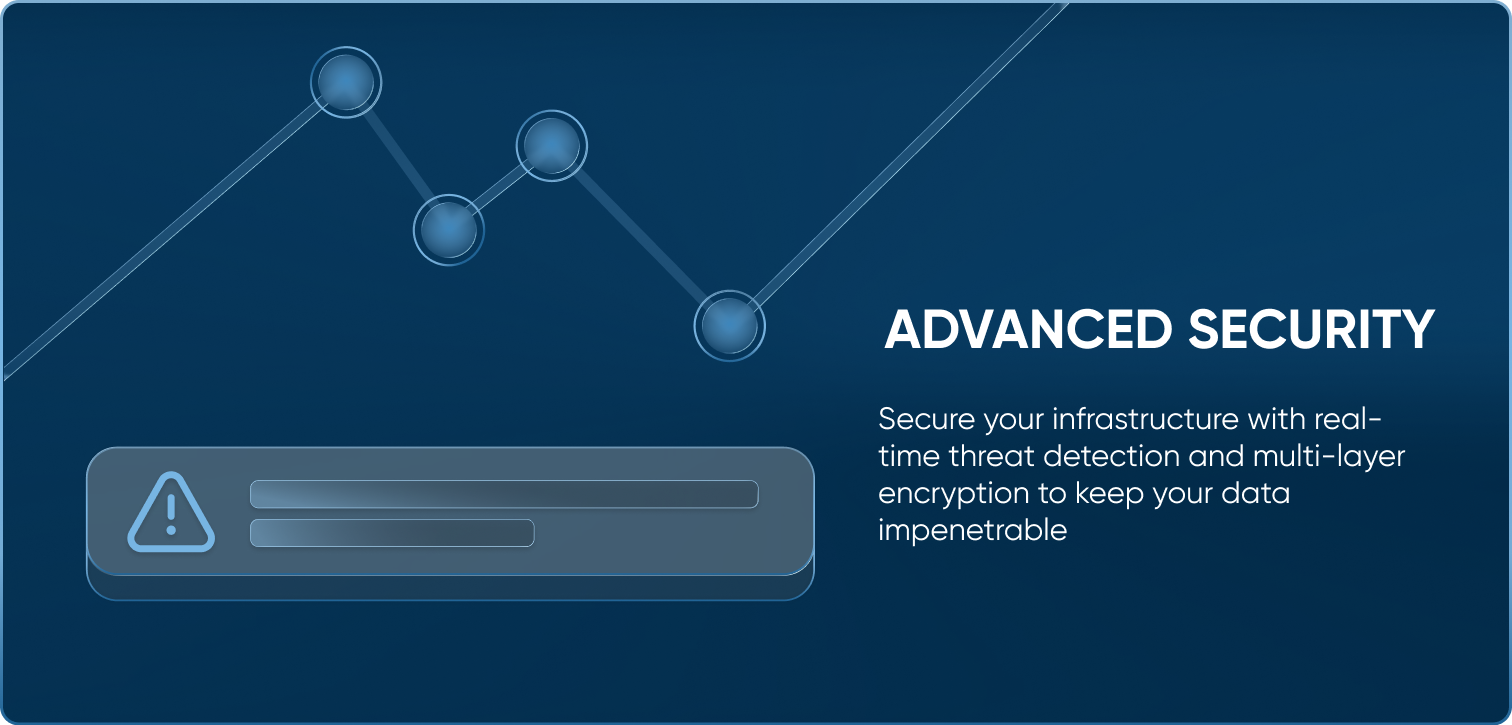 ADVANCED SECURITY

Secure your infrastructure with real-time threat detection and multi-layer encryption to keep your data impenetrable